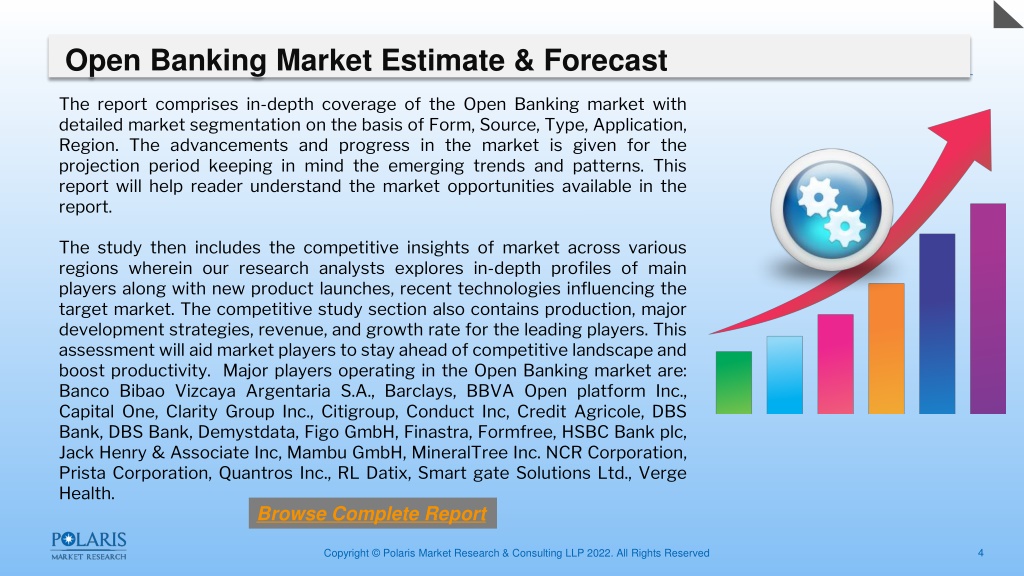 Open Banking Market Estimate & Forecast

The report comprises in-depth coverage of the Open Banking market with detailed market segmentation on the basis of Form, Source, Type, Application, Region. The advancements and progress in the market is given for the projection period keeping in mind the emerging trends and patterns. This report will help reader understand the market opportunities available in the report.

The study then includes the competitive insights of market across various regions wherein our research analysts explores in-depth profiles of main players along with new product launches, recent technologies influencing the target market. The competitive study section also contains production, major development strategies, revenue, and growth rate for the leading players. This assessment will aid market players to stay ahead of competitive landscape and boost productivity. Major players operating in the Open Banking market are: Banco Bibao Vizcaya Argentaria S.A., Barclays, BBVA Open platform Inc., Capital One, Clarity Group Inc., Citigroup, Conduct Inc, Credit Agricole, DBS Bank, DBS Bank, Demystdata, Figo GmbH, Finastra, Formfree, HSBC Bank plc, Jack Henry & Associate Inc, Mambu GmbH, MineralTree Inc. NCR Corporation, Prista Corporation, Quantros Inc., RL Datix, Smart gate Solutions Ltd., Verge Health.

Browse Complete Report

POLARIS MARKET RESEARCH

Copyright © Polaris Market Research & Consulting LLP 2022. All Rights Reserved

4